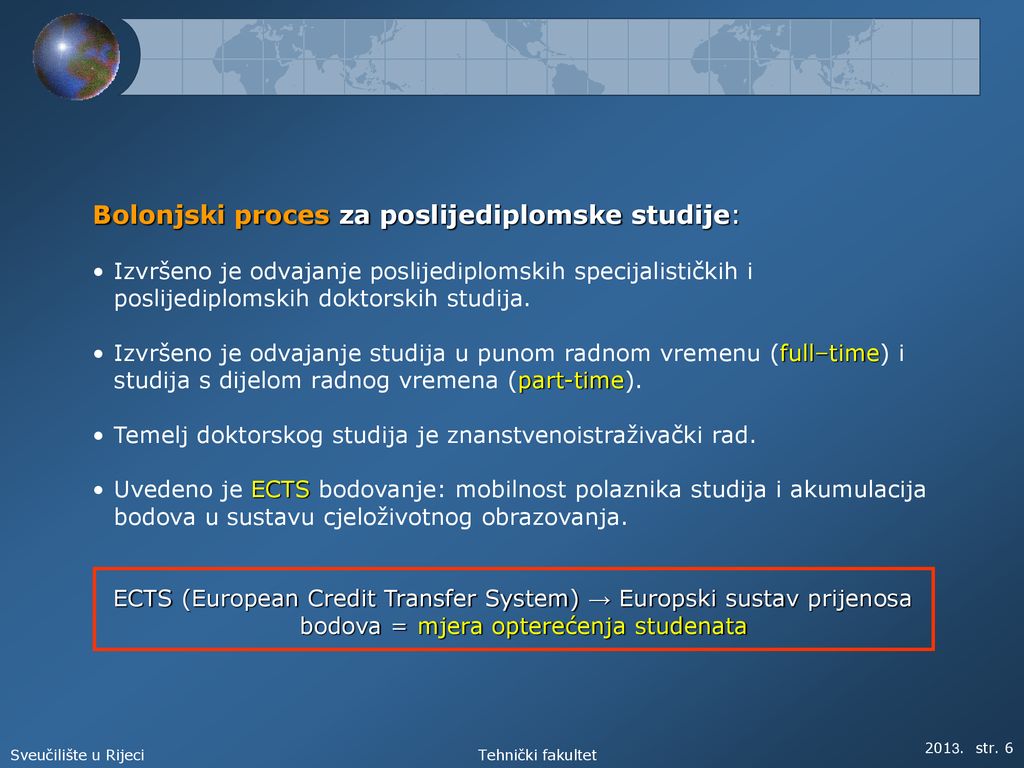 Bolonjski proces za poslijediplomske studije:

• Izvršeno je odvajanje poslijediplomskih specijalističkih i poslijediplomskih doktorskih studija.

• Izvršeno je odvajanje studija u punom radnom vremenu (full–time) i studija s dijelom radnog vremena (part-time).

• Temelj doktorskog studija je znanstvenoistraživački rad.

• Uvedeno je ECTS bodovanje: mobilnost polaznika studija i akumulacija bodova u sustavu cjeloživotnog obrazovanja.

ECTS (European Credit Transfer System) → Europski sustav prijenosa bodova = mjera opterećenja studenata

Sveučilište u Rijeci

Tehnički fakultet

2013. str. 6